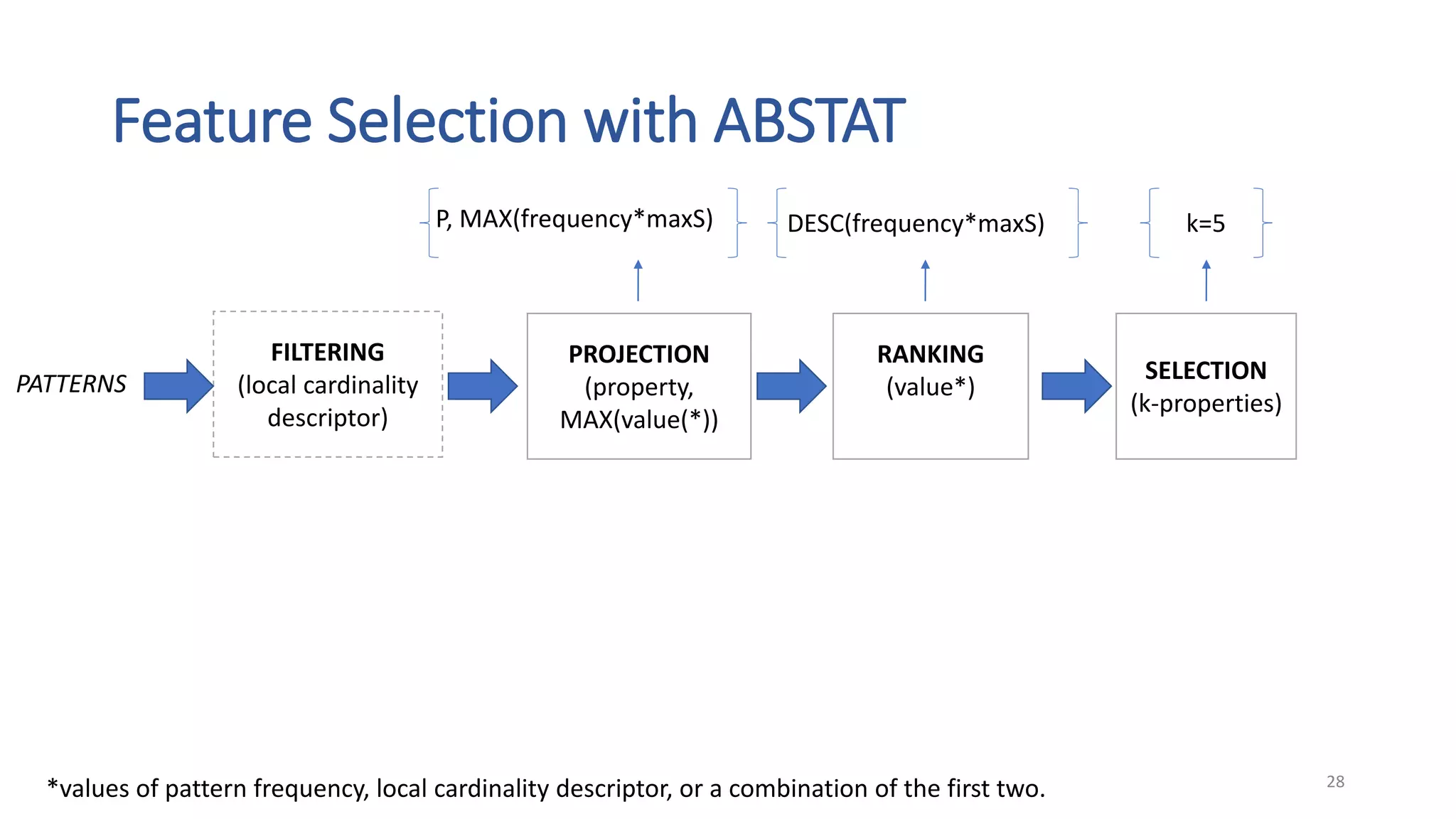 Feature Selection with ABSTAT

P, MAX(frequency*maxS)

DESC(frequency*maxS)

k=5

PATTERNS

FILTERING
(local cardinality descriptor)

PROJECTION
(property, MAX(value(*))

RANKING
(value*)

SELECTION
(k-properties)

*values of pattern frequency, local cardinality descriptor, or a combination of the first two.

28